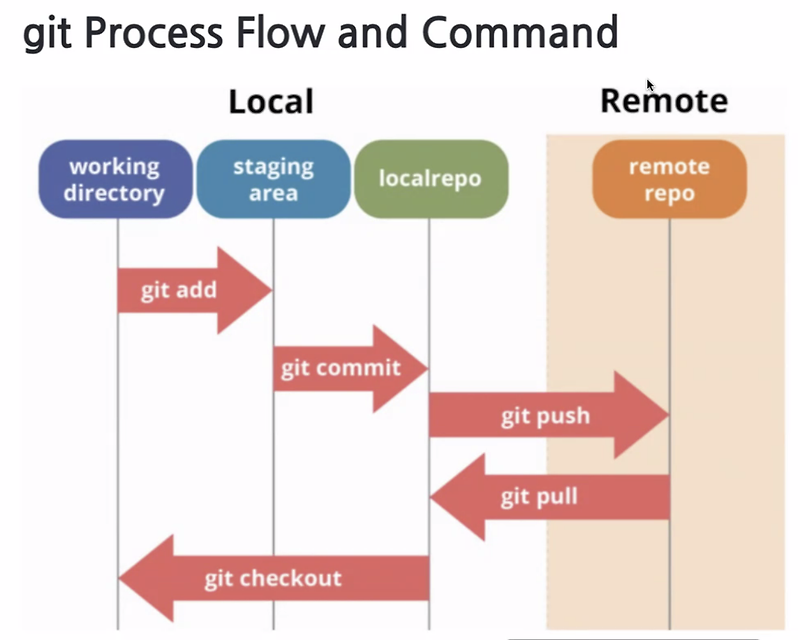 git Process Flow and Command

Local

Remote

working directory

staging area

localrepo

remote repo

git add

git commit

git push

git pull

git checkout